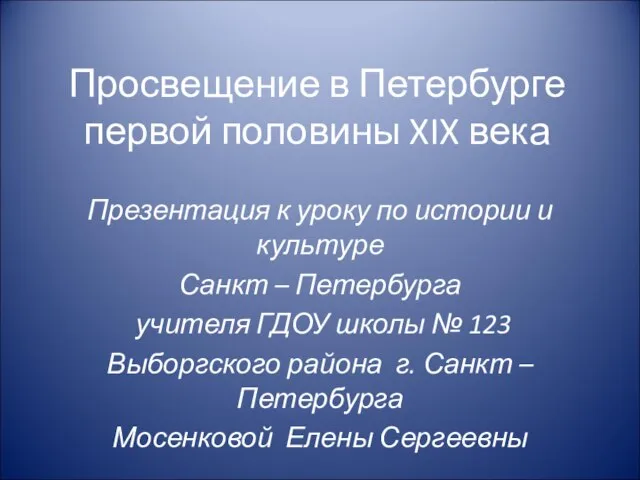 Просвещение в Петербурге первой половины XIX века

Презентация к уроку по истории и культуре
Санкт – Петербурга
учителя ГДОУ школы № 123
Выборгского района г. Санкт – Петербурга
Мосенковой Елены Сергеевны